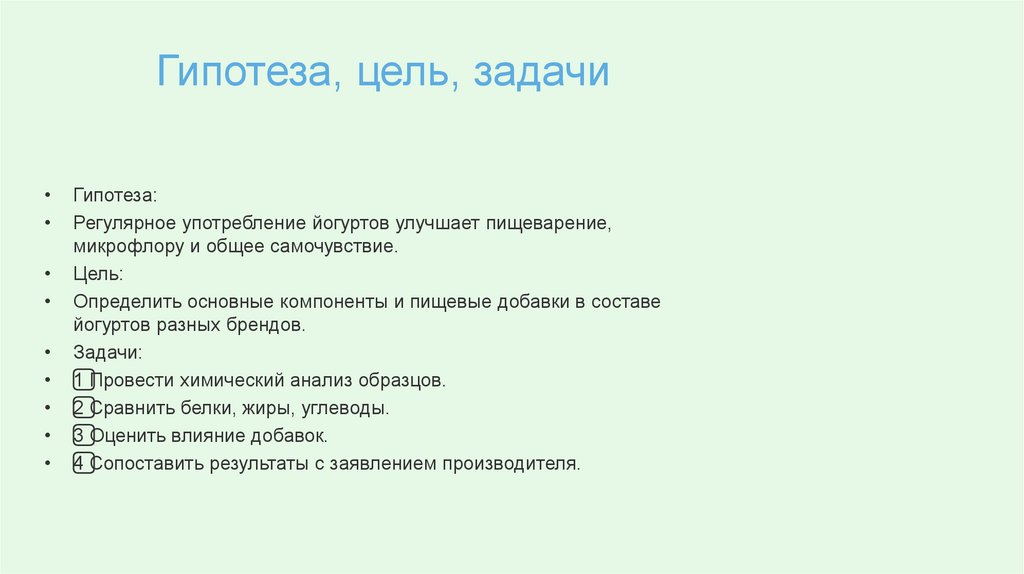 Гипотеза, цель, задачи

• Гипотеза:
• Регулярное употребление йогуртов улучшает пищеварение, микрофлору и общее самочувствие.
• Цель:
• Определить основные компоненты и пищевые добавки в составе йогуртов разных брендов.
• Задачи:
• 1 Провести химический анализ образцов.
• 2 Сравнить белки, жиры, углеводы.
• 3 Оценить влияние добавок.
• 4 Сопоставить результаты с заявлением производителя.